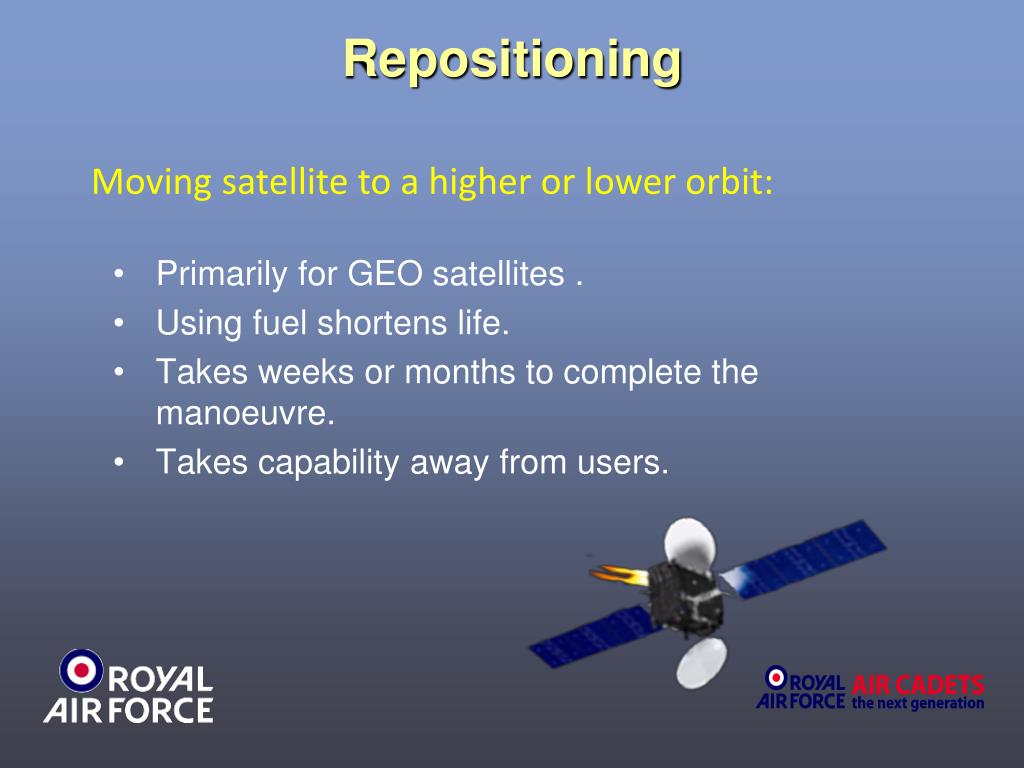 Repositioning

Moving satellite to a higher or lower orbit:

• Primarily for GEO satellites .
• Using fuel shortens life.
• Takes weeks or months to complete the manoeuvre.
• Takes capability away from users.

ROYAL AIR FORCE

ROYAL AIR FORCE AIR CADETS the next generation